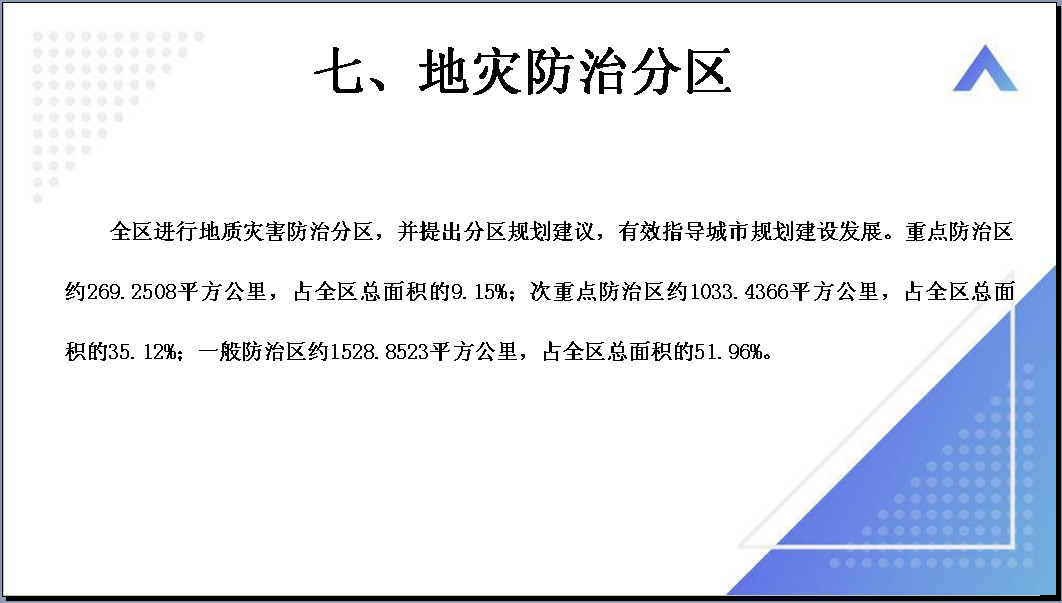 七、地灾防治分区

全区进行地质灾害防治分区，并提出分区规划建议，有效指导城市规划建设发展。重点防治区约269.2508平方公里，占全区总面积的9.15%；次重点防治区约1033.4366平方公里，占全区总面积的35.12%；一般防治区约1528.8523平方公里，占全区总面积的51.96%。